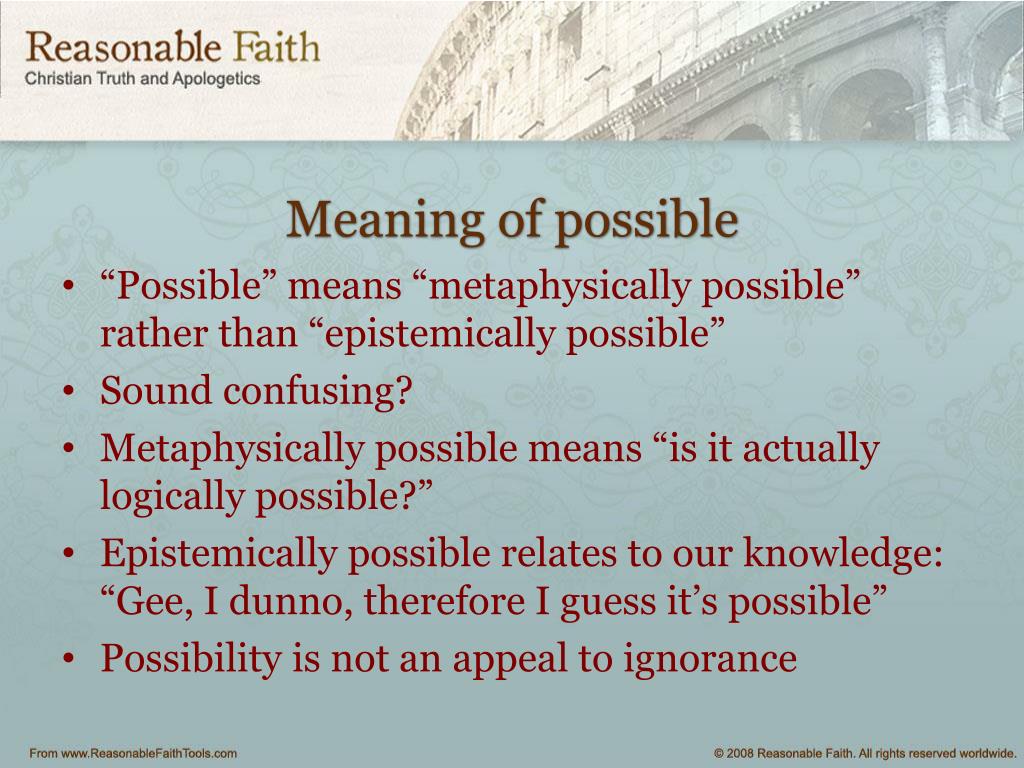 Reasonable Faith
Christian Truth and Apologetics

Meaning of possible

• “Possible” means “metaphysically possible” rather than “epistemically possible”
• Sound confusing?
• Metaphysically possible means “is it actually logically possible?”
• Epistemically possible relates to our knowledge: “Gee, I dunno, therefore I guess it’s possible”
• Possibility is not an appeal to ignorance

From www.ReasonableFaithTools.com

© 2008 Reasonable Faith. All rights reserved worldwide.